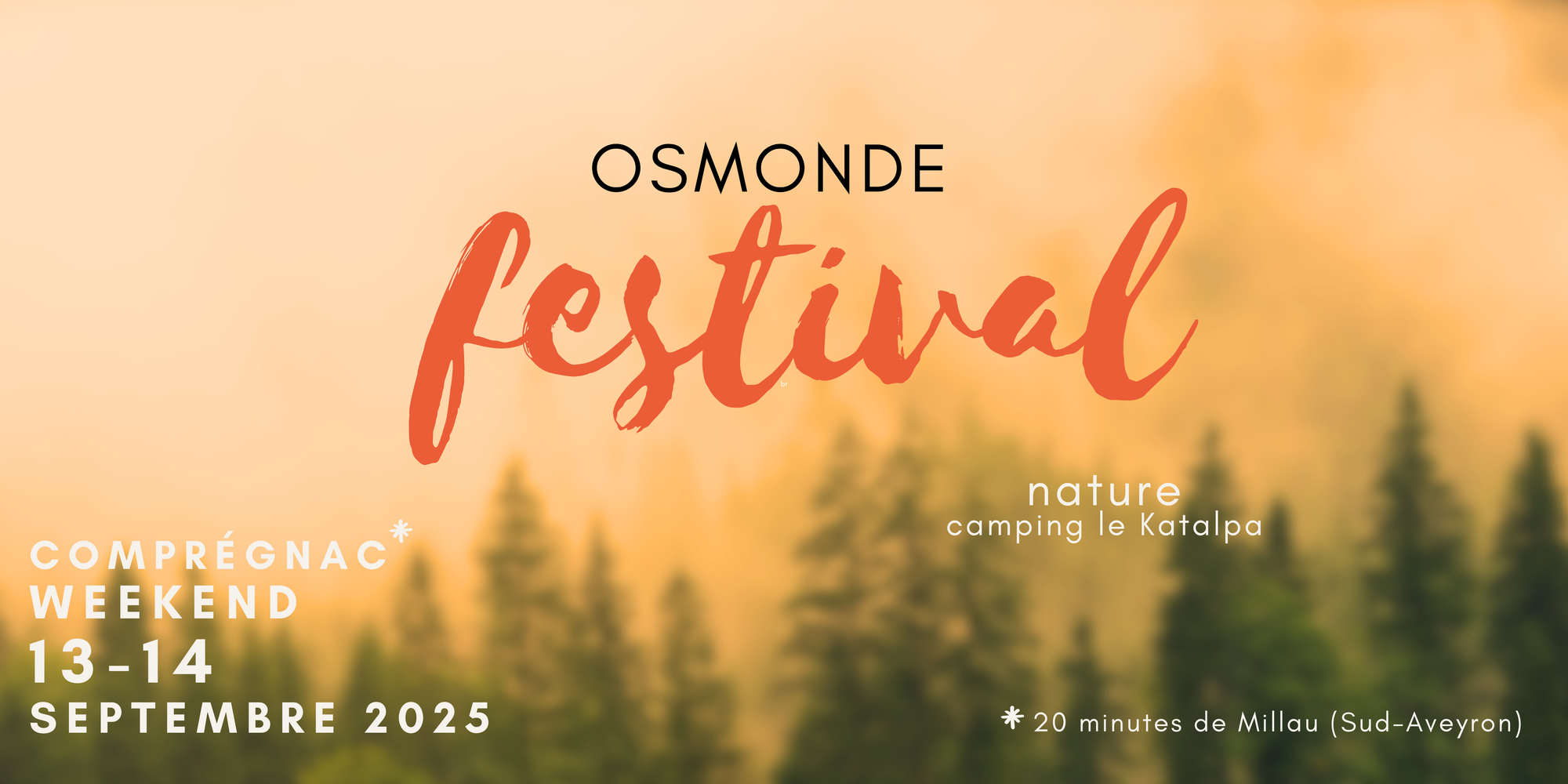 OSMONDE
festival

nature
camping le Katalpa

COMPRÉGNAC*
WEEKEND
13-14
SEPTEMBRE 2025

* 20 minutes de Millau (Sud-Aveyron)